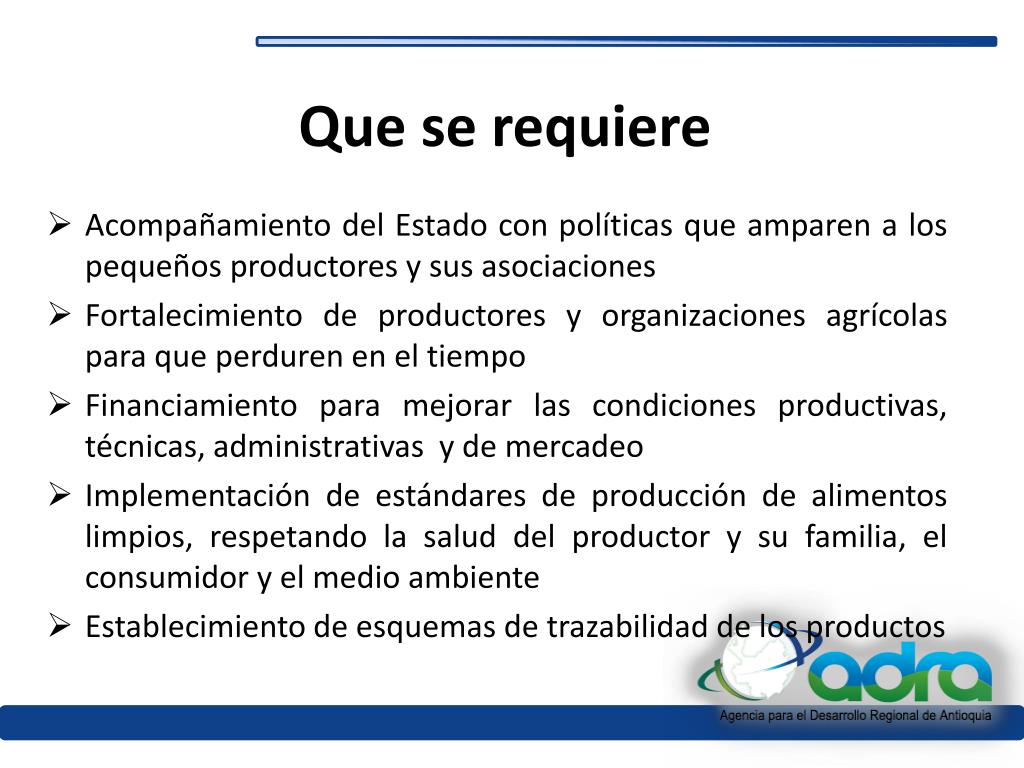 Que se requiere

➢ Acompañamiento del Estado con políticas que amparen a los pequeños productores y sus asociaciones
➢ Fortalecimiento de productores y organizaciones agrícolas para que perduren en el tiempo
➢ Financiamiento para mejorar las condiciones productivas, técnicas, administrativas y de mercadeo
➢ Implementación de estándares de producción de alimentos limpios, respetando la salud del productor y su familia, el consumidor y el medio ambiente
➢ Establecimiento de esquemas de trazabilidad de los productos

adra
Agencia para el Desarrollo Regional de Antioquia